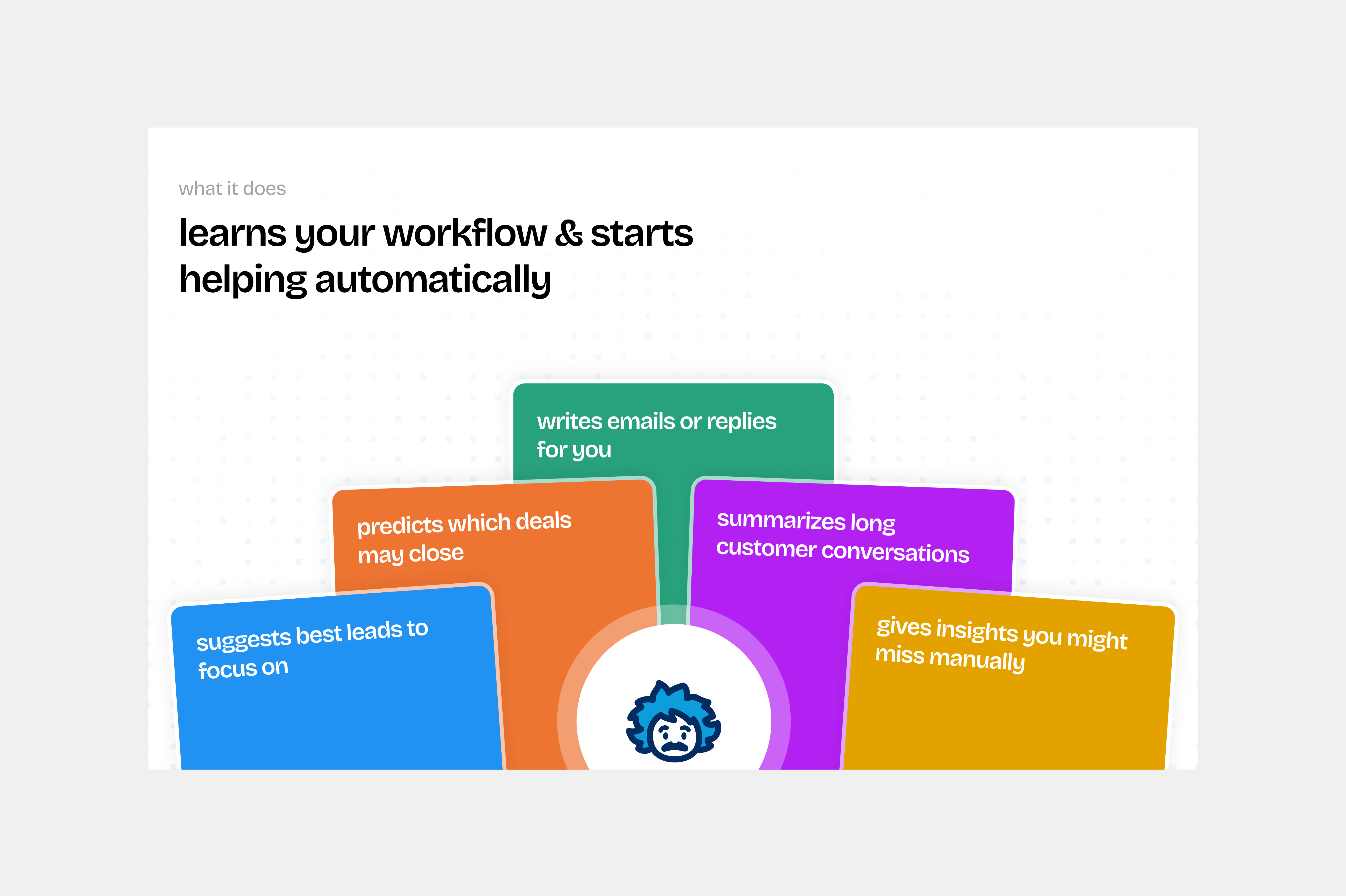 what it does

learns your workflow & starts helping automatically

writes emails or replies for you

predicts which deals may close

summarizes long customer conversations

suggests best leads to focus on

gives insights you might miss manually